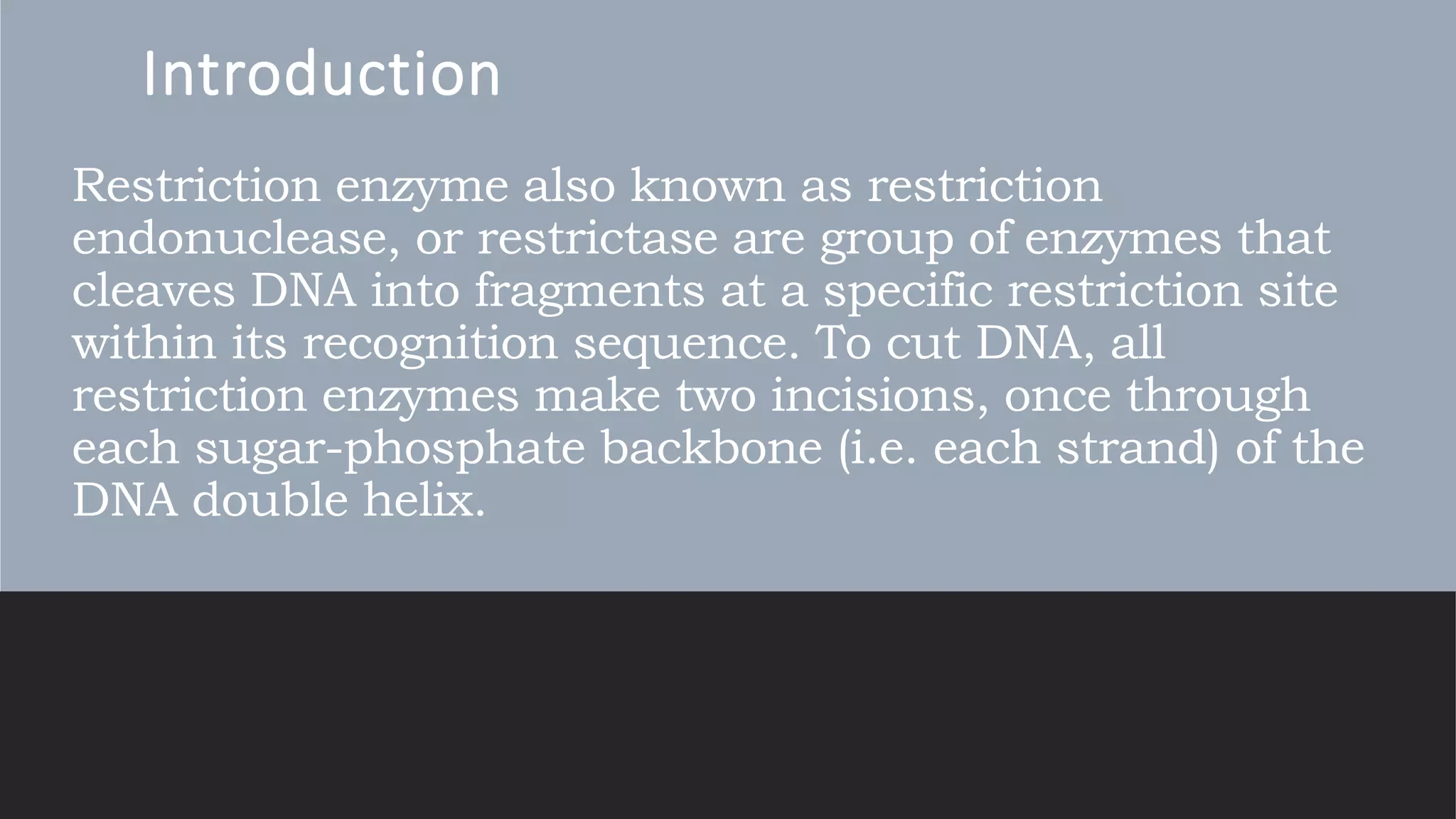 Introduction

Restriction enzyme also known as restriction endonuclease, or restrictase are group of enzymes that cleaves DNA into fragments at a specific restriction site within its recognition sequence. To cut DNA, all restriction enzymes make two incisions, once through each sugar-phosphate backbone (i.e. each strand) of the DNA double helix.